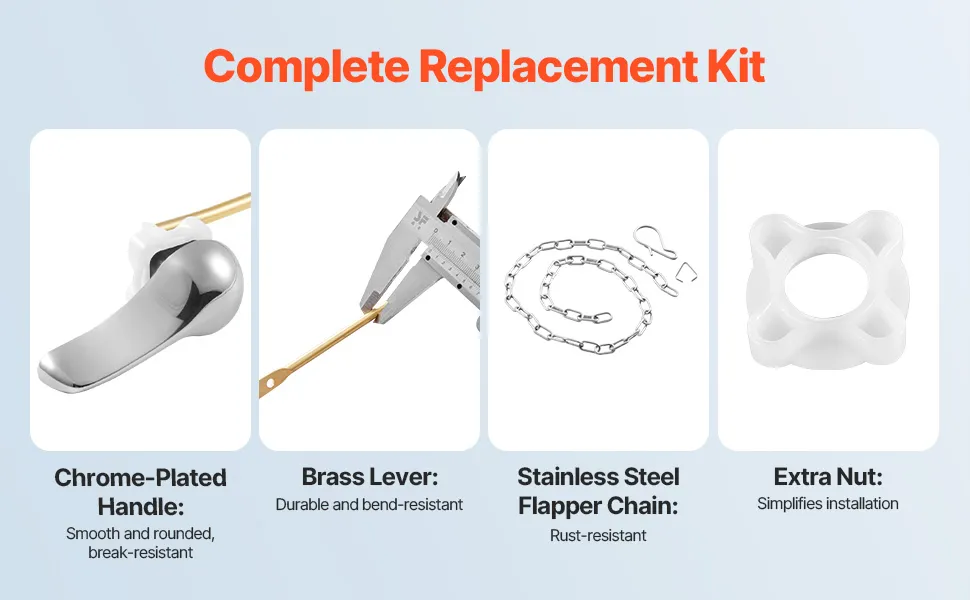 Complete Replacement Kit

Chrome-Plated Handle:
Smooth and rounded, break-resistant

Brass Lever:
Durable and bend-resistant

Stainless Steel Flapper Chain:
Rust-resistant

Extra Nut:
Simplifies installation